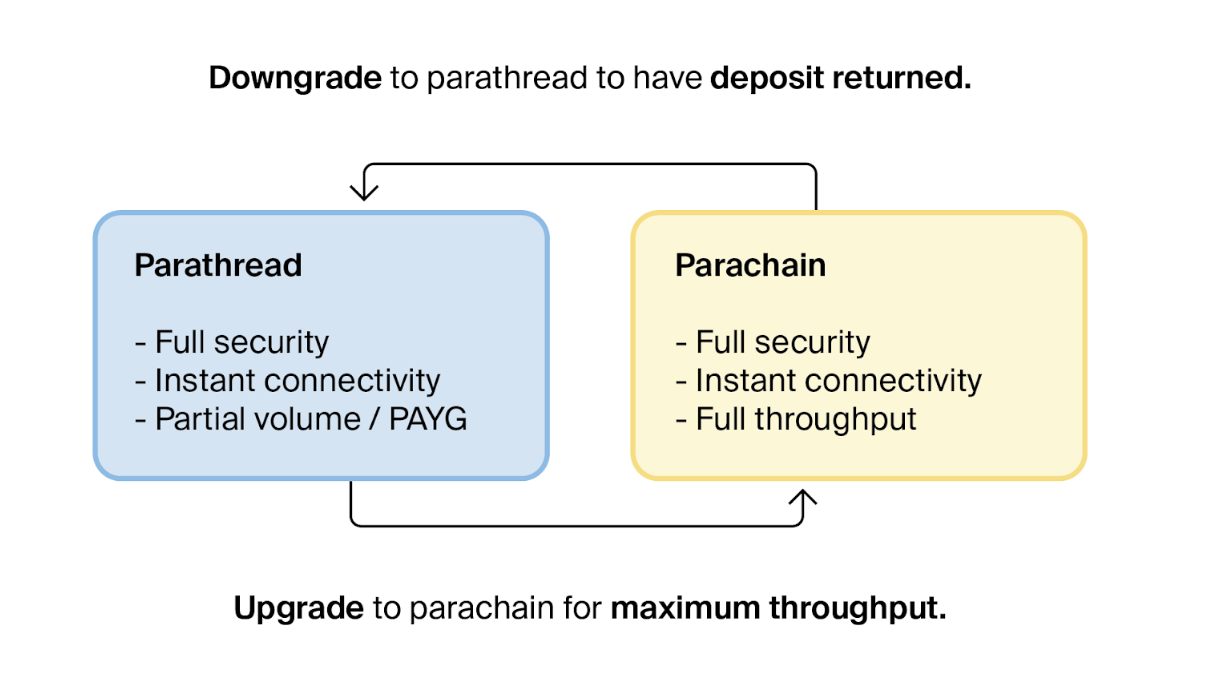 Downgrade to parathread to have deposit returned.

Parathread

- Full security
- Instant connectivity
- Partial volume / PAYG

Parachain

- Full security
- Instant connectivity
- Full throughput

Upgrade to parachain for maximum throughput.